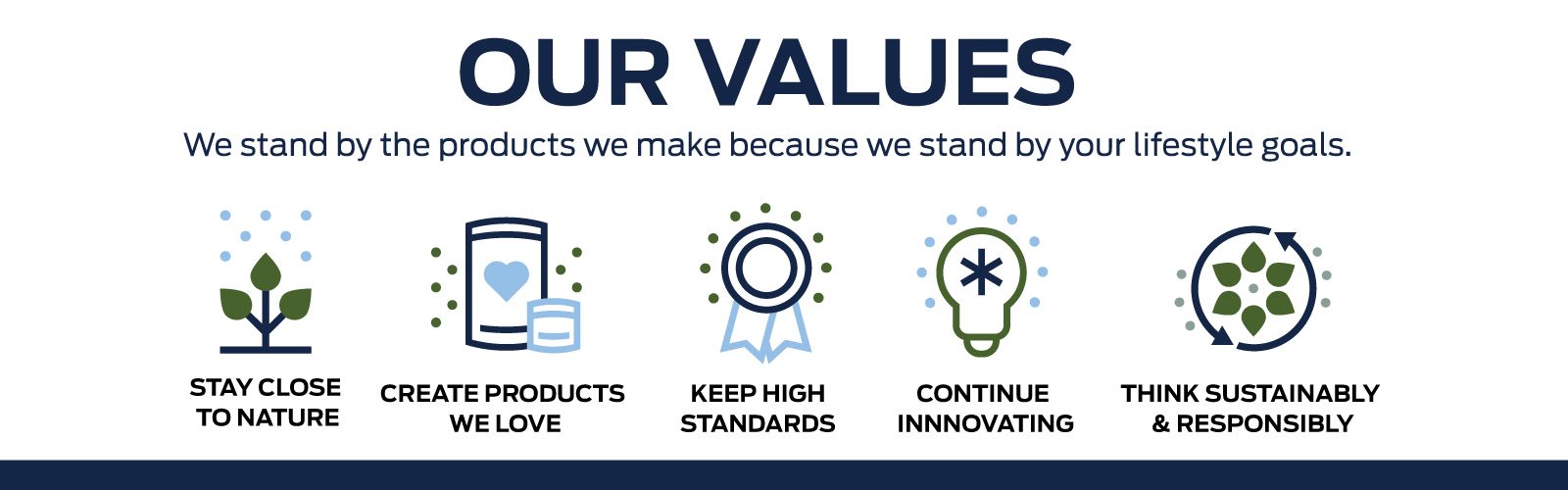 OUR VALUES

We stand by the products we make because we stand by your lifestyle goals.

STAY CLOSE TO NATURE

CREATE PRODUCTS WE LOVE

KEEP HIGH STANDARDS

CONTINUE INNNOVATING

THINK SUSTAINABLY & RESPONSIBLY